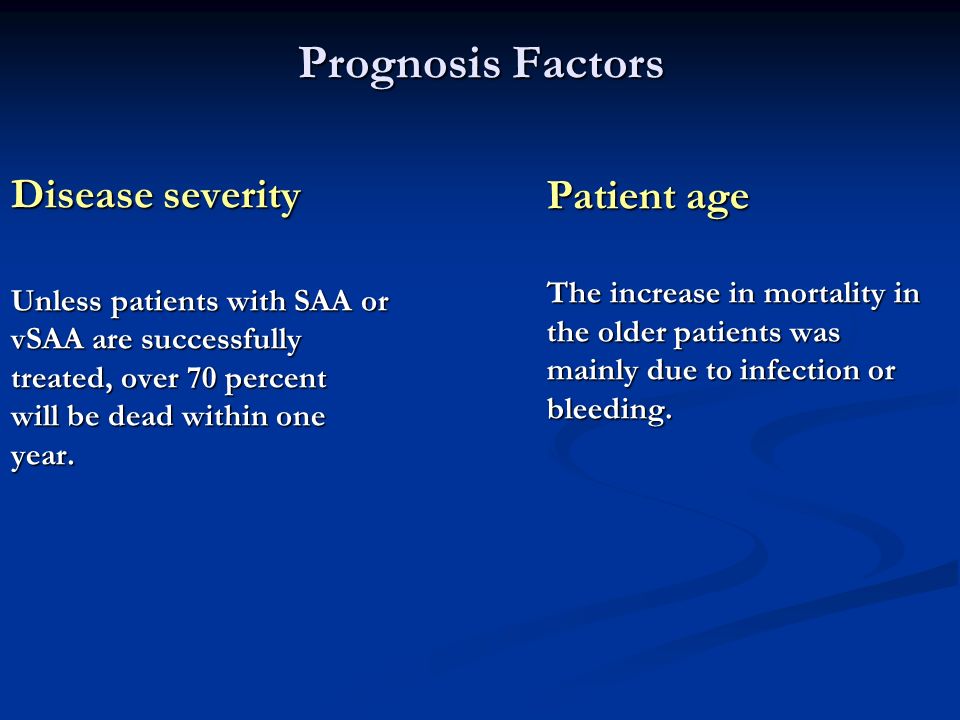 Prognosis Factors

Disease severity

Unless patients with SAA or vSAA are successfully treated, over 70 percent will be dead within one year.

Patient age

The increase in mortality in the older patients was mainly due to infection or bleeding.